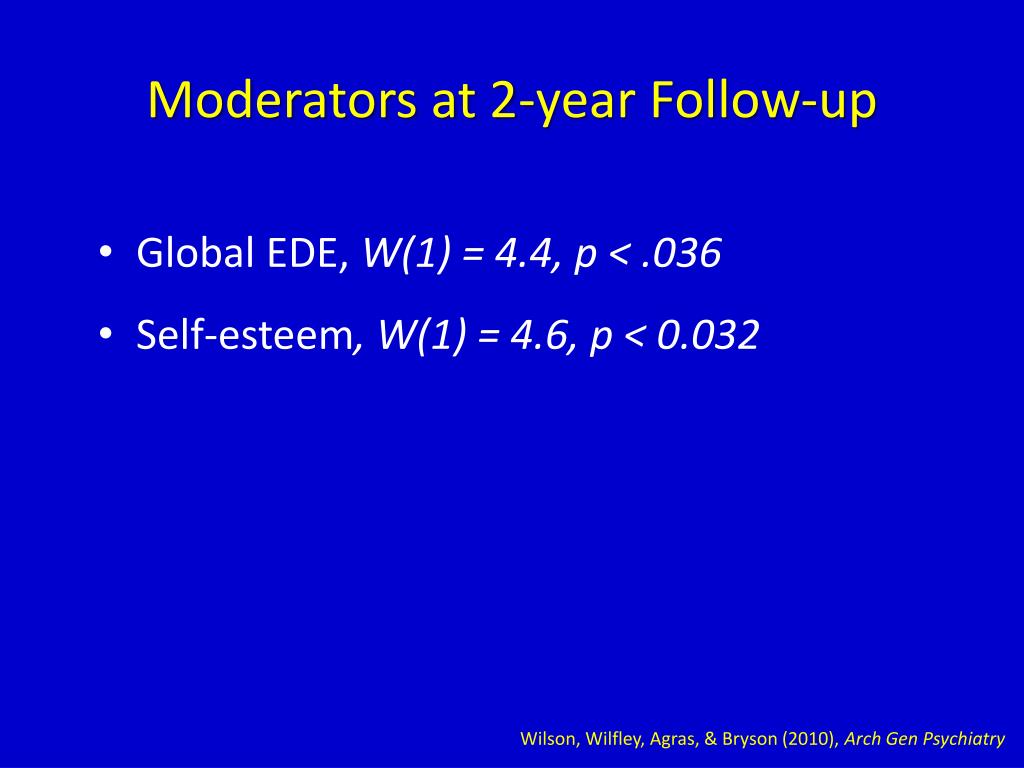 Moderators at 2-year Follow-up

• Global EDE, $W(1) = 4.4, p < .036$

• Self-esteem, $W(1) = 4.6, p < 0.032$

Wilson, Wilfley, Agras, & Bryson (2010), Arch Gen Psychiatry